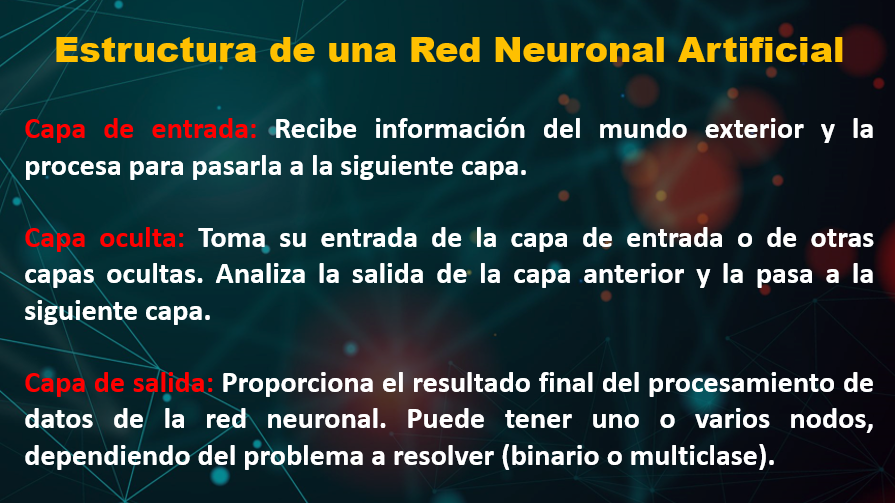 Estructura de una Red Neuronal Artificial

Capa de entrada: Recibe información del mundo exterior y la procesa para pasarla a la siguiente capa.

Capa oculta: Toma su entrada de la capa de entrada o de otras capas ocultas. Analiza la salida de la capa anterior y la pasa a la siguiente capa.

Capa de salida: Proporciona el resultado final del procesamiento de datos de la red neuronal. Puede tener uno o varios nodos, dependiendo del problema a resolver (binario o multiclase).